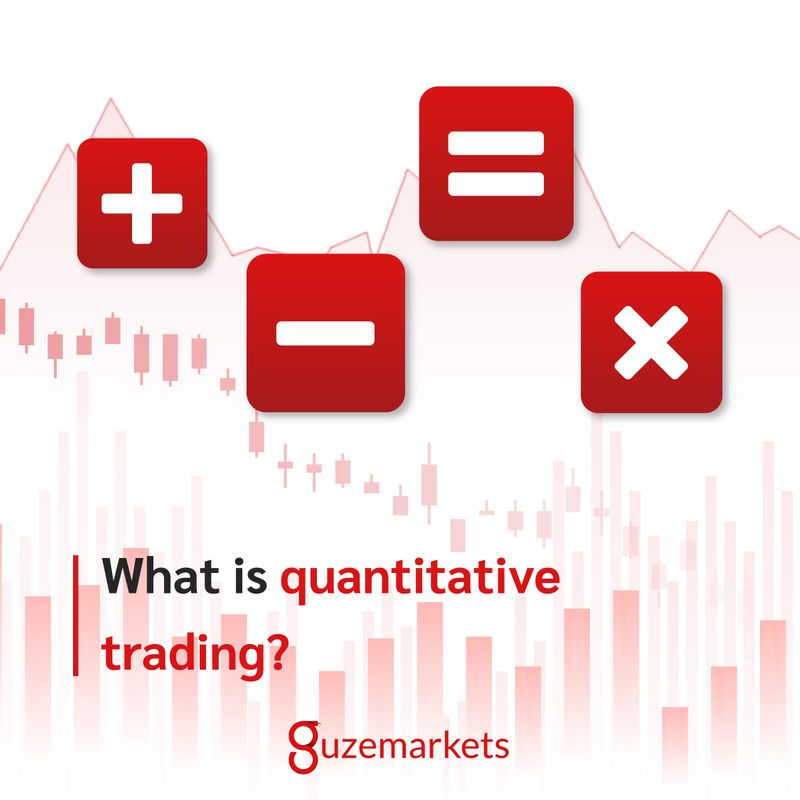 What is quantitative trading?

guzemarkets